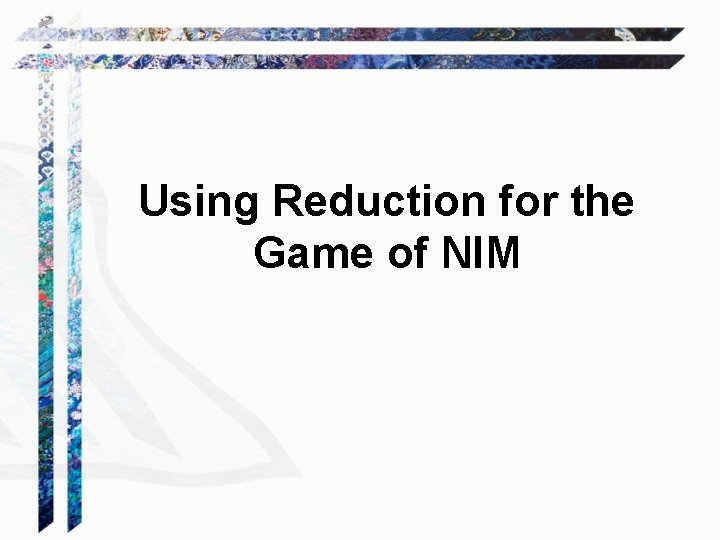 Using Reduction for the Game of NIM